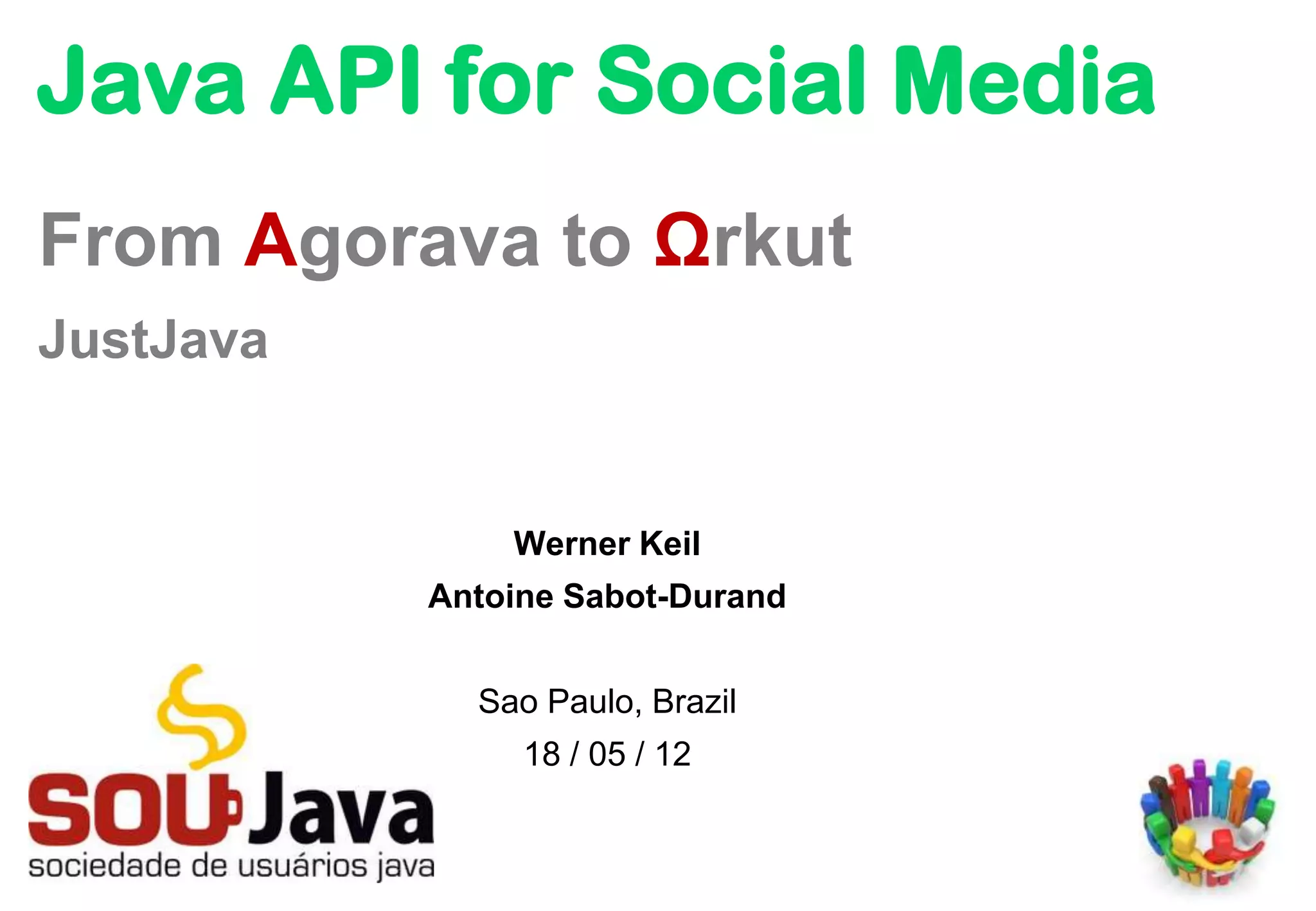 Java API for Social Media

From Agorava to Ωrkut

JustJava

Werner Keil
Antoine Sabot-Durand

Sao Paulo, Brazil
18 / 05 / 12

SOUJava
sociedade de usuários java